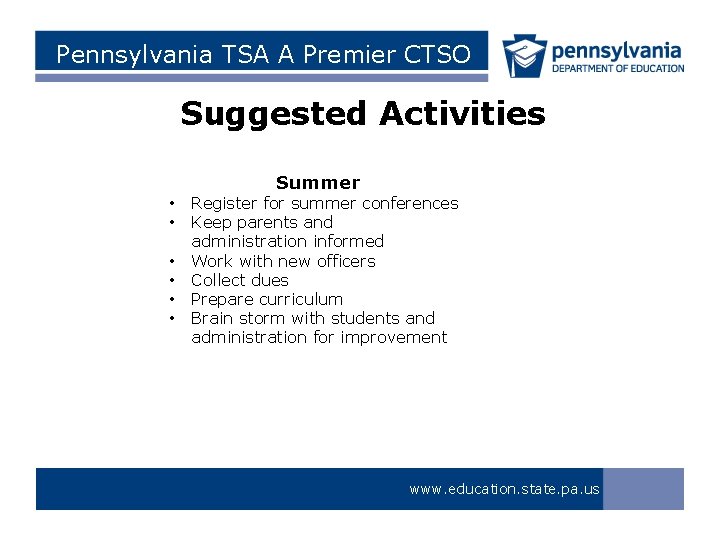 Pennsylvania TSA A Premier CTSO

pennsylvania
DEPARTMENT OF EDUCATION

Suggested Activities

Summer
• Register for summer conferences
• Keep parents and administration informed
• Work with new officers
• Collect dues
• Prepare curriculum
• Brain storm with students and administration for improvement

www.education.state.pa.us